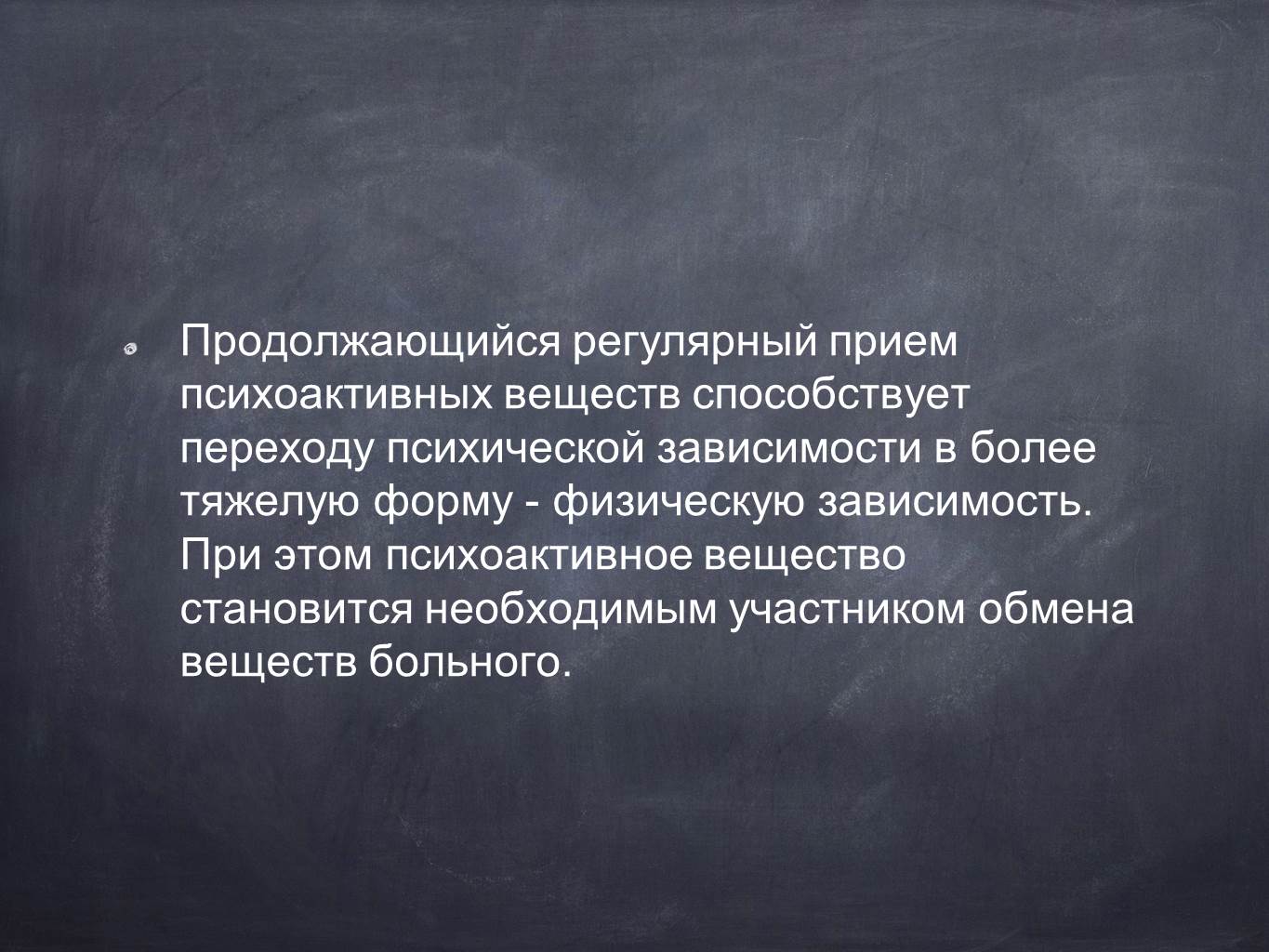 Продолжающийся регулярный прием психоактивных веществ способствует переходу психической зависимости в более тяжелую форму - физическую зависимость. При этом психоактивное вещество становится необходимым участником обмена веществ больного.